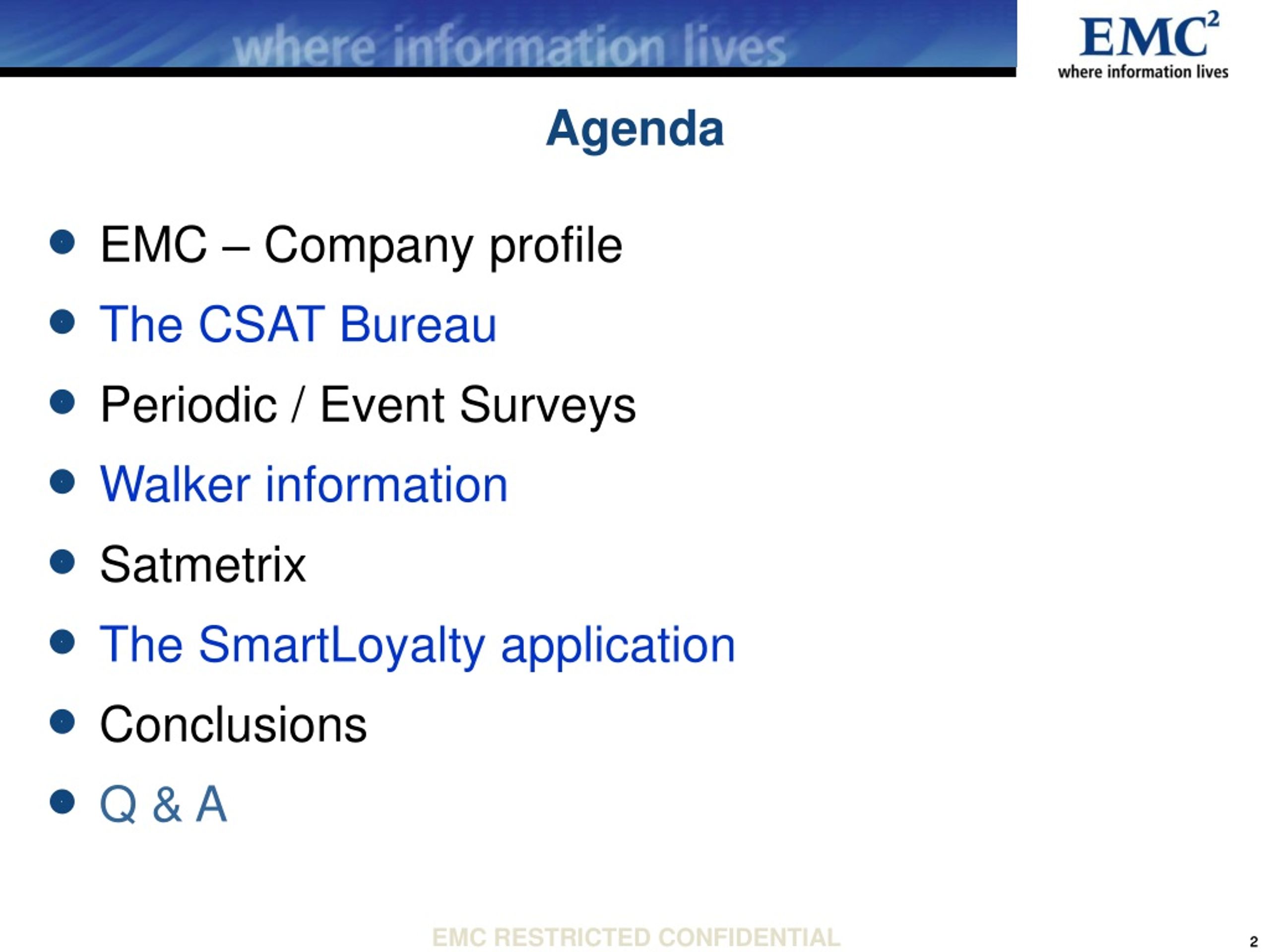 where information lives

EMC$^2$
where information lives

Agenda

- EMC – Company profile
- The CSAT Bureau
- Periodic / Event Surveys
- Walker information
- Satmetrix
- The SmartLoyalty application
- Conclusions
- Q & A

EMC RESTRICTED CONFIDENTIAL

2